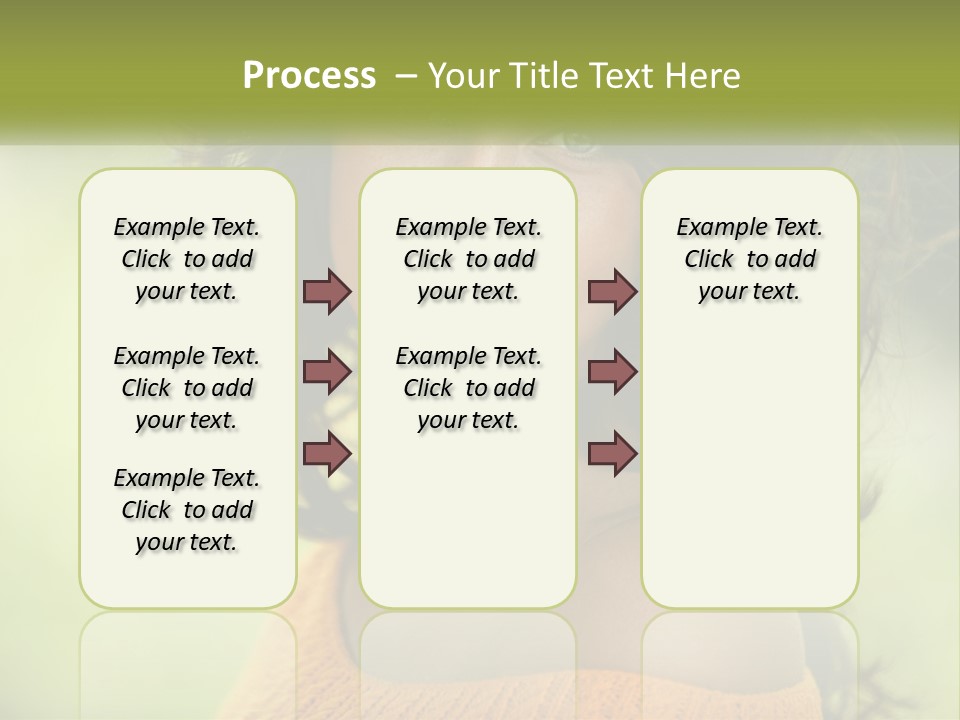 Process – Your Title Text Here

Example Text. Click to add your text.

Example Text. Click to add your text.

Example Text. Click to add your text.

Example Text. Click to add your text.

Example Text. Click to add your text.

Example Text. Click to add your text.